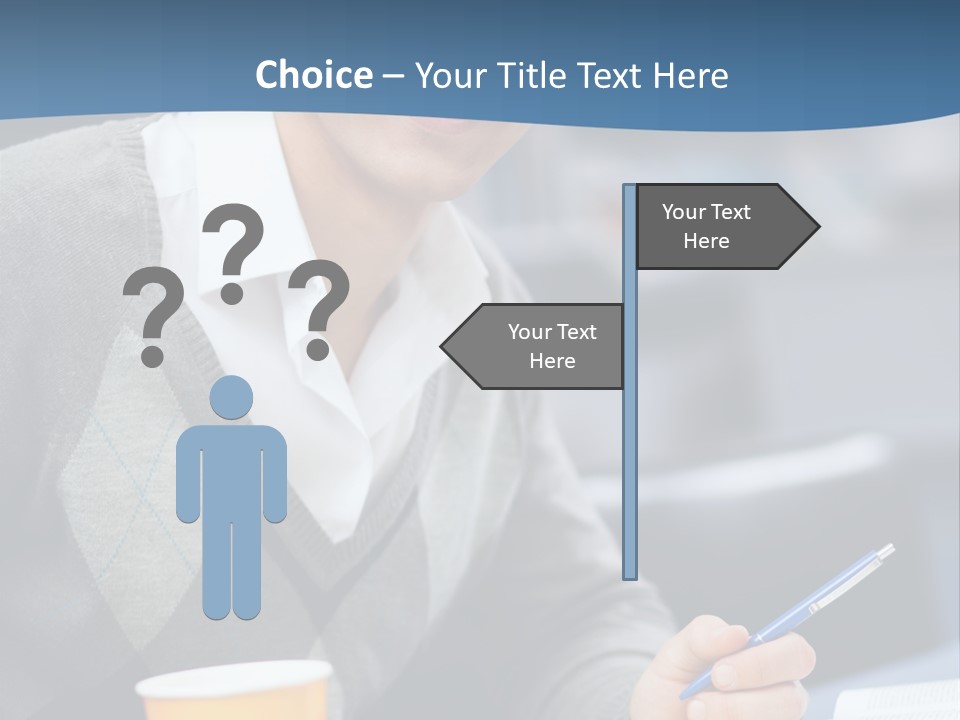 Choice – Your Title Text Here

? ? ?

Your Text Here

Your Text Here